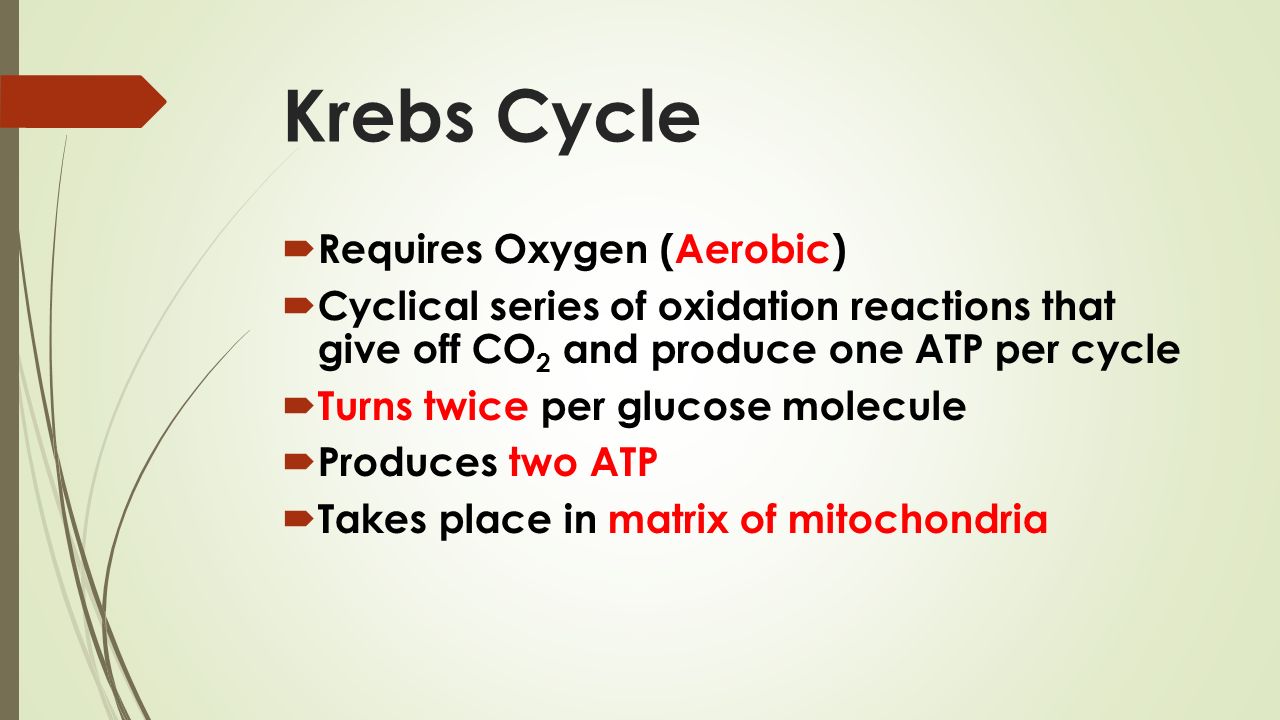 Krebs Cycle

Requires Oxygen (Aerobic)

Cyclical series of oxidation reactions that give off $CO_2$ and produce one ATP per cycle

Turns twice per glucose molecule

Produces two ATP

Takes place in matrix of mitochondria